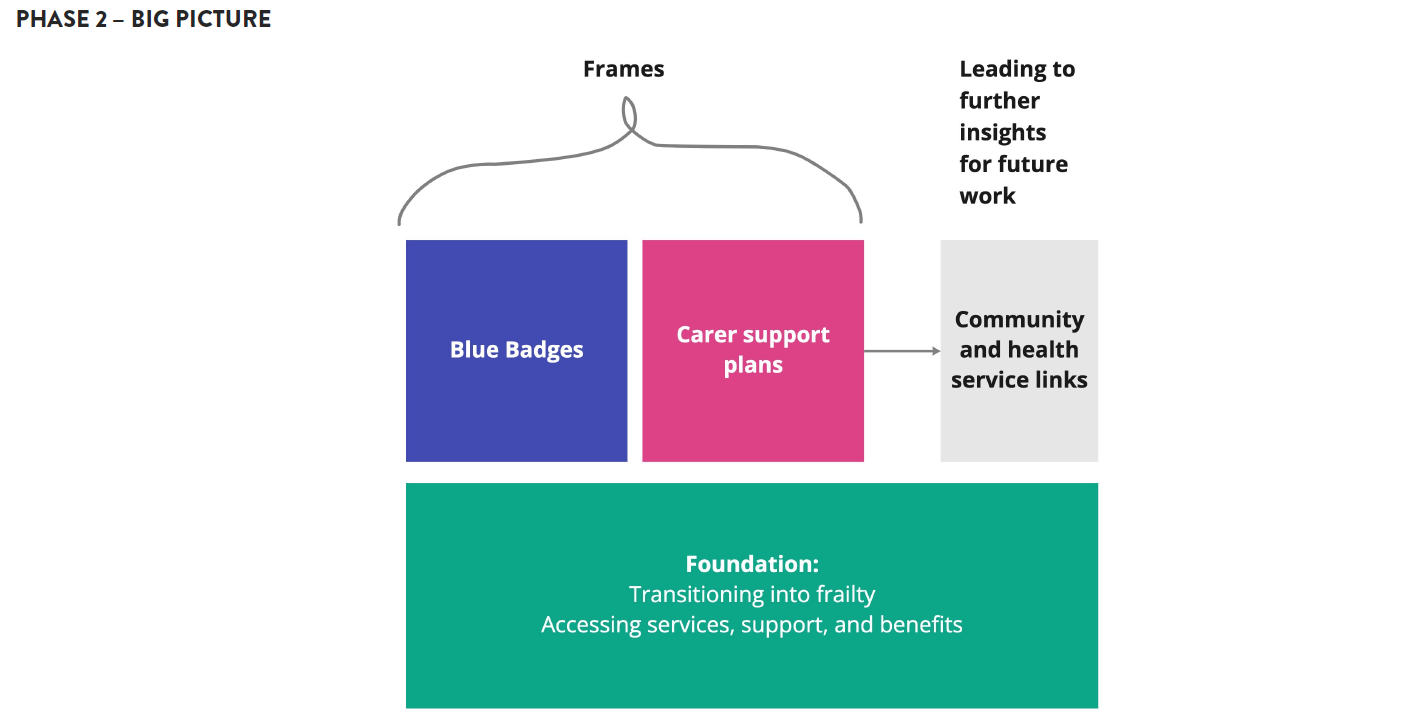 PHASE 2 – BIG PICTURE

Frames

Leading to further insights for future work

Blue Badges

Carer support plans

Community and health service links

Foundation:
Transitioning into frailty
Accessing services, support, and benefits